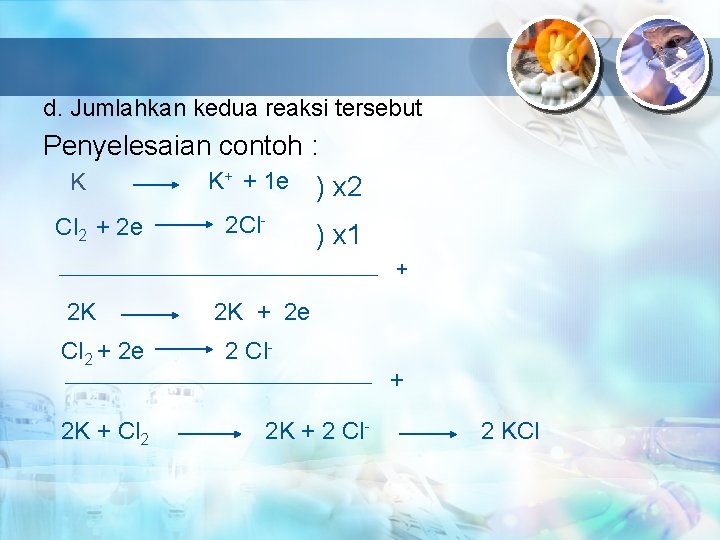 d. Jumlahkan kedua reaksi tersebut

Penyelesaian contoh :

$K \longrightarrow K^+ + 1e$ ) x2

$Cl_2 + 2e \longrightarrow 2Cl^-$ ) x1

+

$2K \longrightarrow 2K + 2e$

$Cl_2 + 2e \longrightarrow 2\ Cl^-$

+

$2K + Cl_2 \longrightarrow 2K + 2\ Cl^- \longrightarrow 2\ KCl$